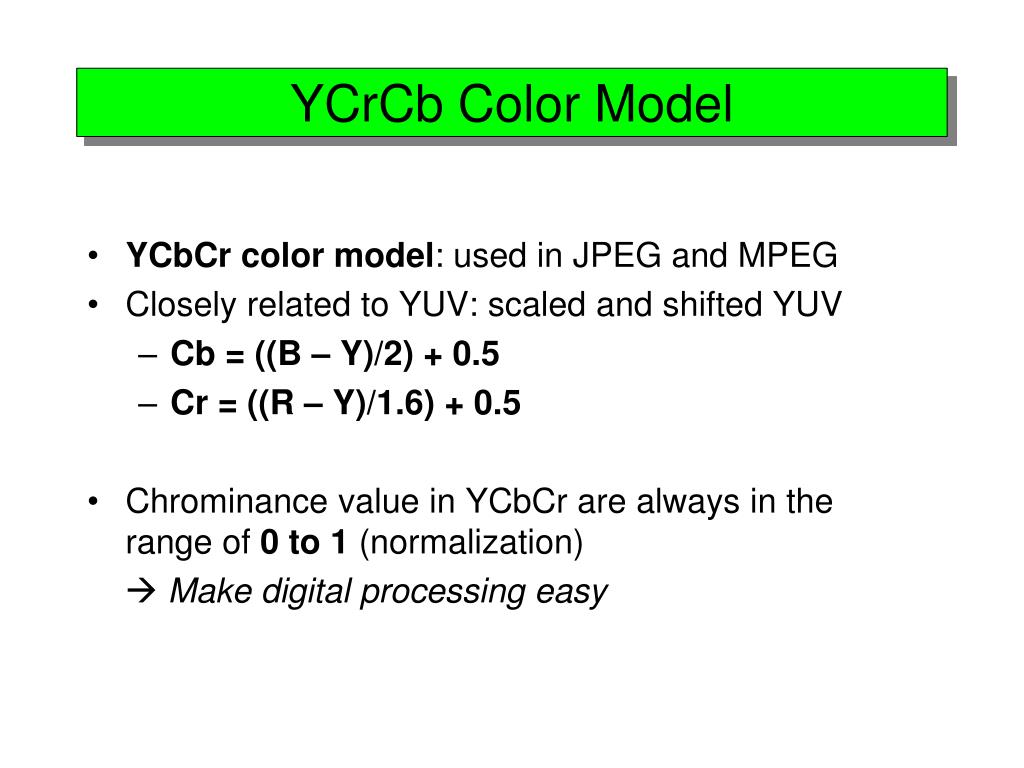 YCrCb Color Model

• YCbCr color model: used in JPEG and MPEG
• Closely related to YUV: scaled and shifted YUV
– Cb = ((B – Y)/2) + 0.5
– Cr = ((R – Y)/1.6) + 0.5

• Chrominance value in YCbCr are always in the range of 0 to 1 (normalization)
→ Make digital processing easy